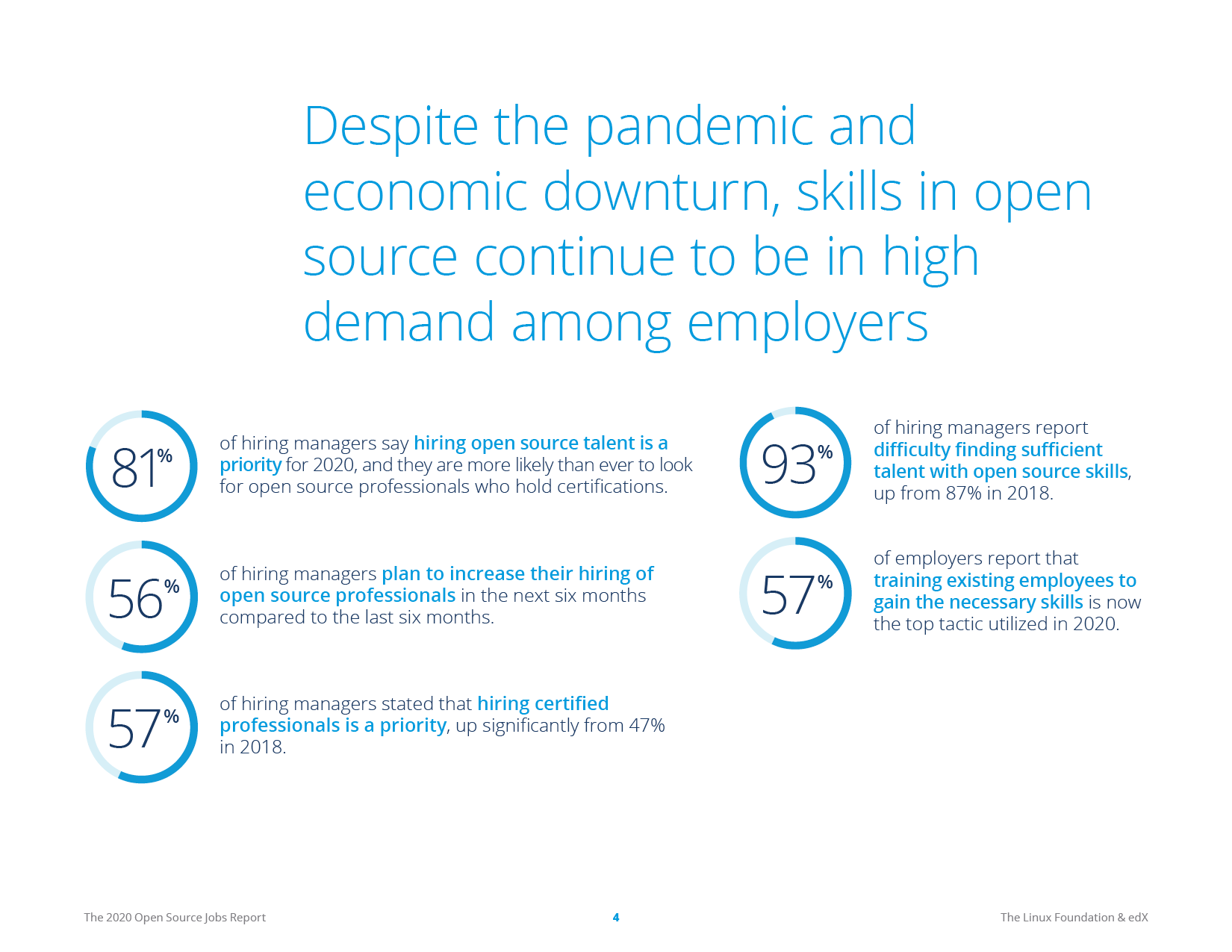 Despite the pandemic and economic downturn, skills in open source continue to be in high demand among employers

81%

of hiring managers say hiring open source talent is a priority for 2020, and they are more likely than ever to look for open source professionals who hold certifications.

56%

of hiring managers plan to increase their hiring of open source professionals in the next six months compared to the last six months.

57%

of hiring managers stated that hiring certified professionals is a priority, up significantly from 47% in 2018.

93%

of hiring managers report difficulty finding sufficient talent with open source skills, up from 87% in 2018.

57%

of employers report that training existing employees to gain the necessary skills is now the top tactic utilized in 2020.

The 2020 Open Source Jobs Report

4

The Linux Foundation & edX